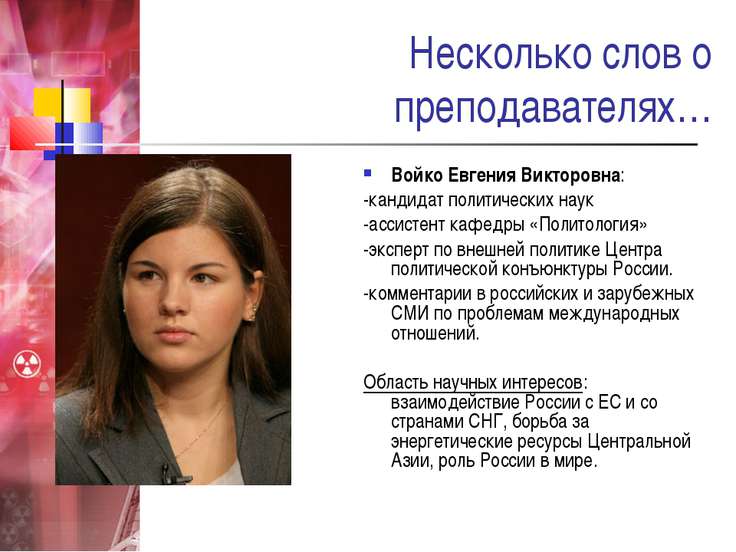 Несколько слов о преподавателях…

Войко Евгения Викторовна:
-кандидат политических наук
-ассистент кафедры «Политология»
-эксперт по внешней политике Центра политической конъюнктуры России.
-комментарии в российских и зарубежных СМИ по проблемам международных отношений.

Область научных интересов: взаимодействие России с ЕС и со странами СНГ, борьба за энергетические ресурсы Центральной Азии, роль России в мире.